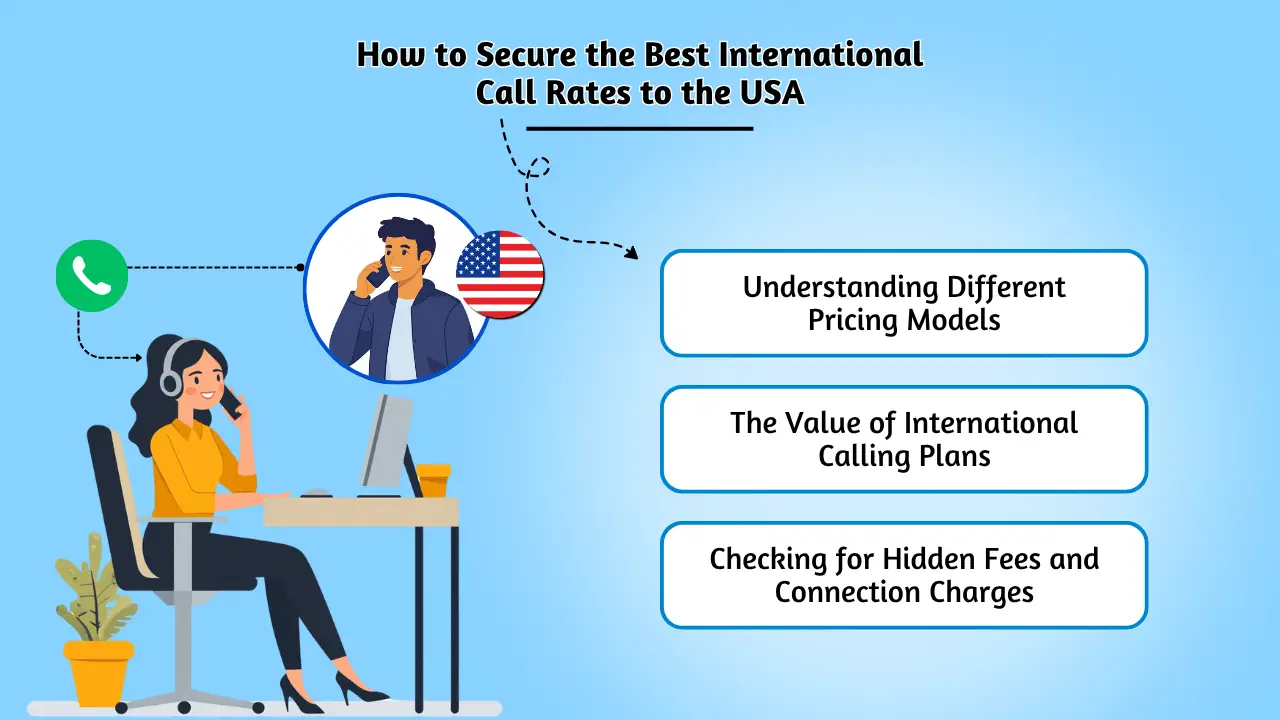 How to Secure the Best International Call Rates to the USA

Understanding Different Pricing Models

The Value of International Calling Plans

Checking for Hidden Fees and Connection Charges